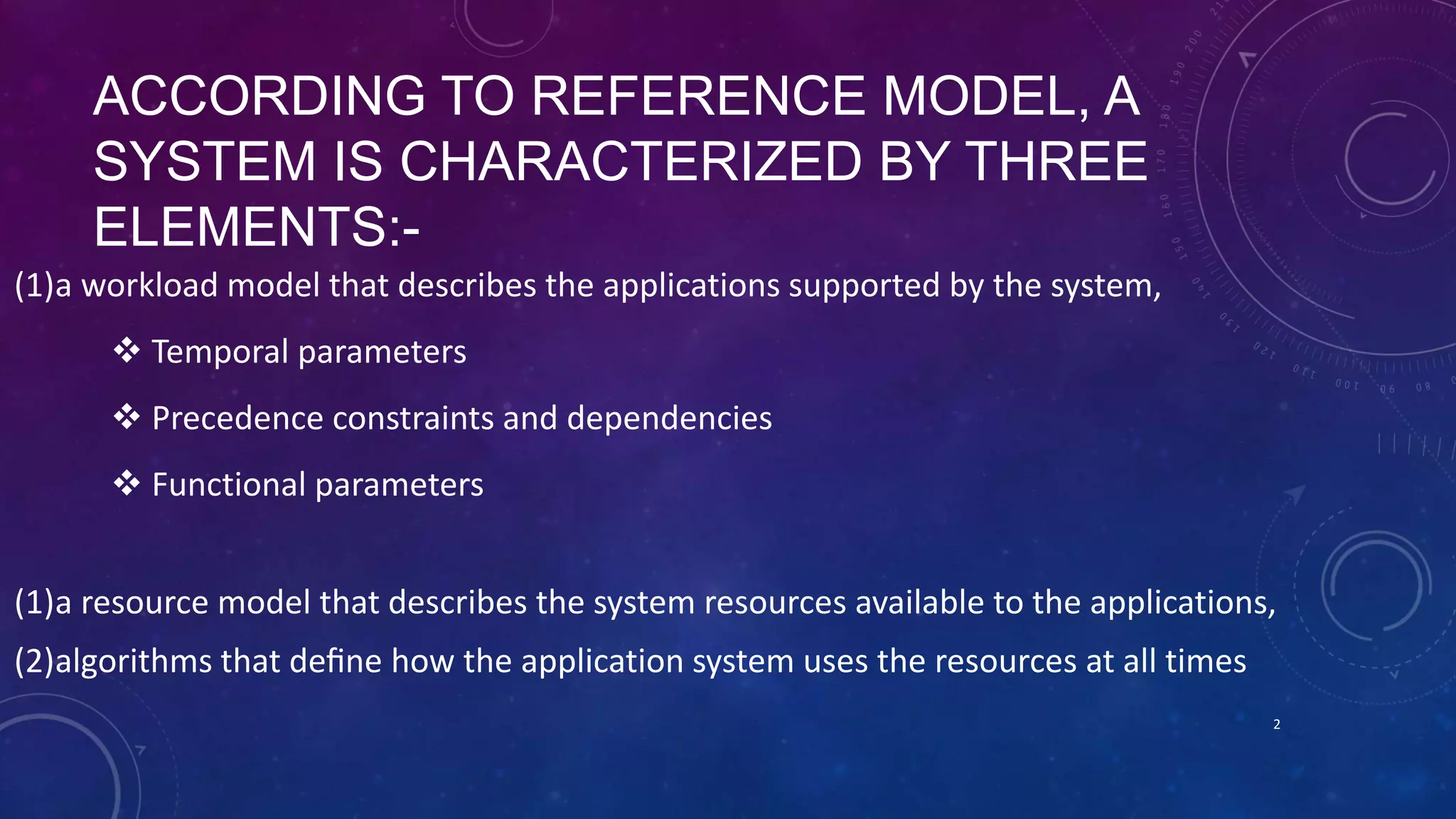 ACCORDING TO REFERENCE MODEL, A SYSTEM IS CHARACTERIZED BY THREE ELEMENTS:-

(1)a workload model that describes the applications supported by the system,

❖ Temporal parameters

❖ Precedence constraints and dependencies

❖ Functional parameters

(1)a resource model that describes the system resources available to the applications,

(2)algorithms that define how the application system uses the resources at all times

2